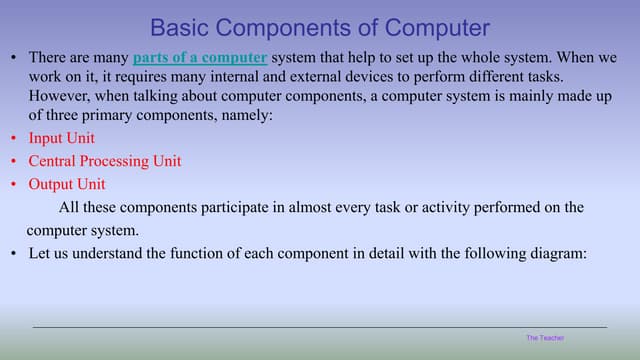 Basic Components of Computer

• There are many parts of a computer system that help to set up the whole system. When we work on it, it requires many internal and external devices to perform different tasks. However, when talking about computer components, a computer system is mainly made up of three primary components, namely:
• Input Unit
• Central Processing Unit
• Output Unit

All these components participate in almost every task or activity performed on the computer system.

• Let us understand the function of each component in detail with the following diagram:

The Teacher